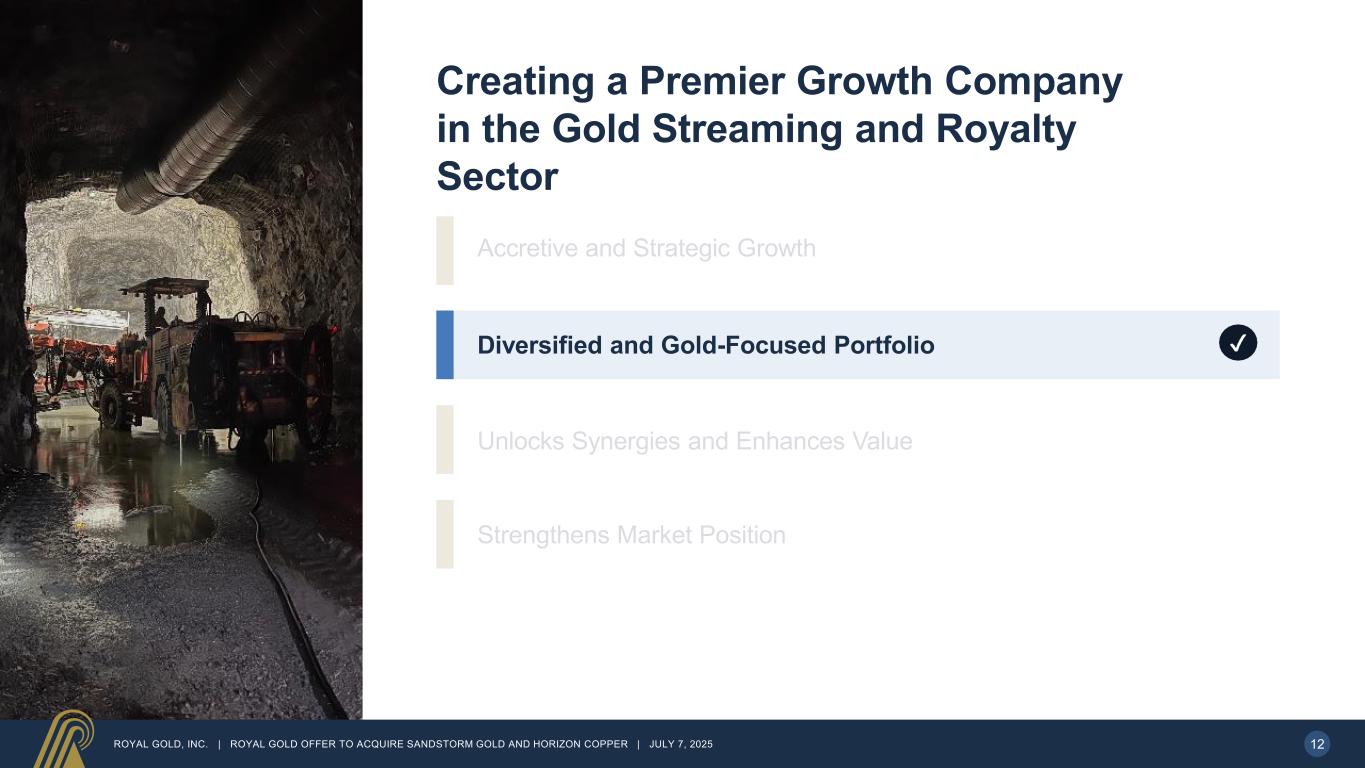 Creating a Premier Growth Company in the Gold Streaming and Royalty Sector

Accretive and Strategic Growth

Diversified and Gold-Focused Portfolio ✓

Unlocks Synergies and Enhances Value

Strengthens Market Position

ROYAL GOLD, INC. | ROYAL GOLD OFFER TO ACQUIRE SANDSTORM GOLD AND HORIZON COPPER | JULY 7, 2025

12